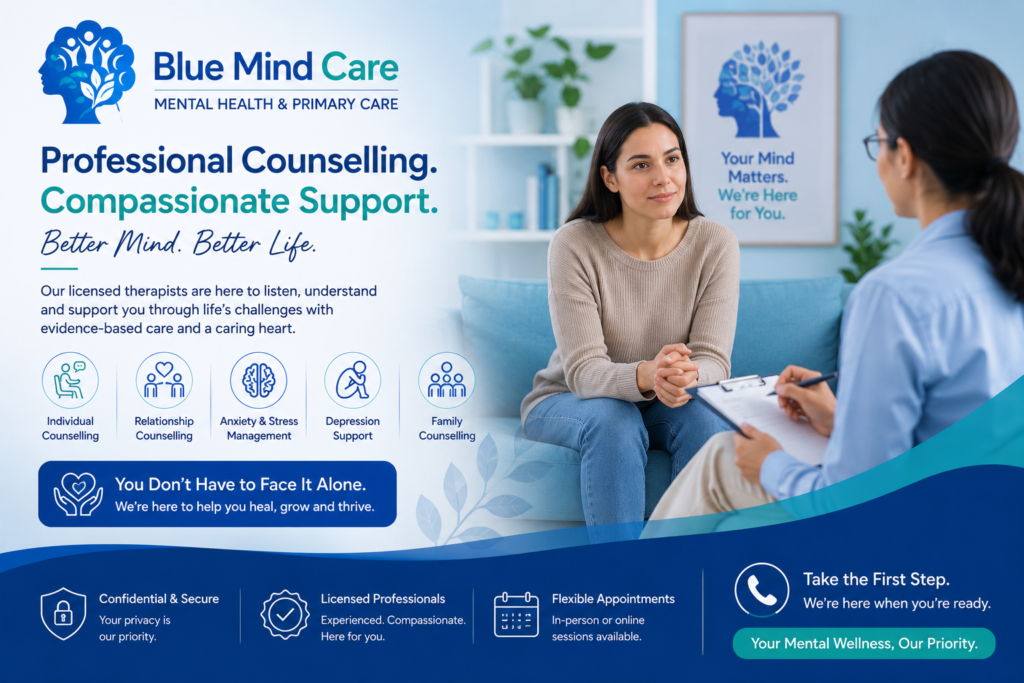 Blue Mind Care
MENTAL HEALTH & PRIMARY CARE

Professional Counselling.
Compassionate Support.
Better Mind. Better Life.

Our licensed therapists are here to listen, understand and support you through life's challenges with evidence-based care and a caring heart.

Individual Counselling
Relationship Counselling
Anxiety & Stress Management
Depression Support
Family Counselling

You Don't Have to Face It Alone.
We're here to help you heal, grow and thrive.

Your Mind Matters. We're Here for You.

Confidential & Secure
Your privacy is our priority.

Licensed Professionals
Experienced. Compassionate. Here for you.

Flexible Appointments
In-person or online sessions available.

Take the First Step.
We're here when you're ready.

Your Mental Wellness, Our Priority.